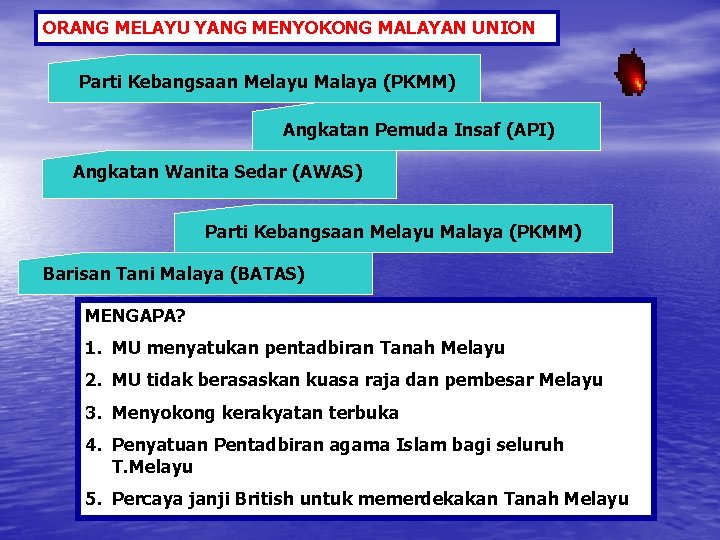 ORANG MELAYU YANG MENYOKONG MALAYAN UNION

Parti Kebangsaan Melayu Malaya (PKMM)

Angkatan Pemuda Insaf (API)

Angkatan Wanita Sedar (AWAS)

Parti Kebangsaan Melayu Malaya (PKMM)

Barisan Tani Malaya (BATAS)

MENGAPA?

1. MU menyatukan pentadbiran Tanah Melayu

2. MU tidak berasaskan kuasa raja dan pembesar Melayu

3. Menyokong kerakyatan terbuka

4. Penyatuan Pentadbiran agama Islam bagi seluruh T.Melayu

5. Percaya janji British untuk memerdekakan Tanah Melayu